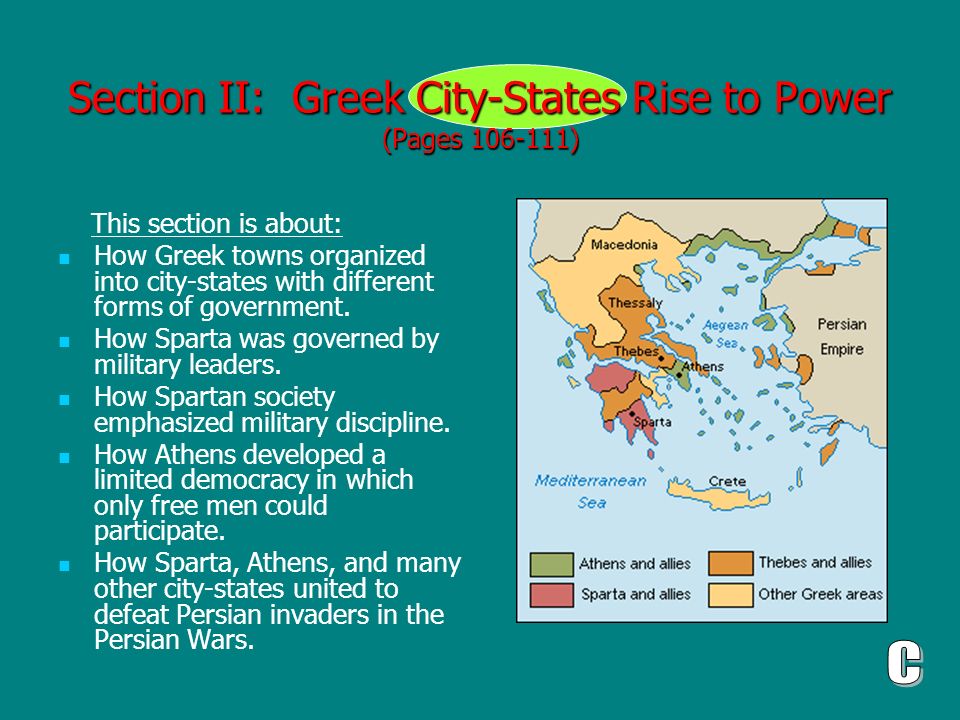 Section II: Greek City-States Rise to Power
(Pages 106-111)

This section is about:

- How Greek towns organized into city-states with different forms of government.
- How Sparta was governed by military leaders.
- How Spartan society emphasized military discipline.
- How Athens developed a limited democracy in which only free men could participate.
- How Sparta, Athens, and many other city-states united to defeat Persian invaders in the Persian Wars.

Macedonia
Thessaly
Aegean Sea
Persian Empire
Thebes
Athens
Sparta
Mediterranean Sea
Crete

Athens and allies
Thebes and allies
Sparta and allies
Other Greek areas

C